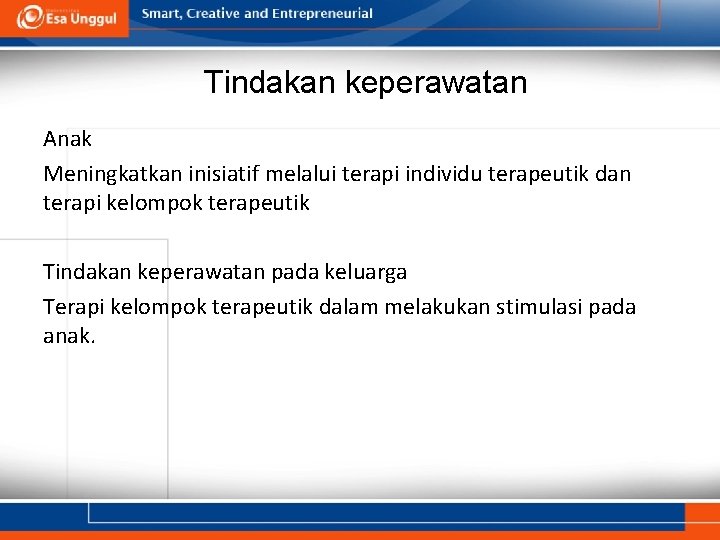 Esa Unggul

Smart, Creative and Entrepreneurial

Tindakan keperawatan

Anak

Meningkatkan inisiatif melalui terapi individu terapeutik dan terapi kelompok terapeutik

Tindakan keperawatan pada keluarga

Terapi kelompok terapeutik dalam melakukan stimulasi pada anak.